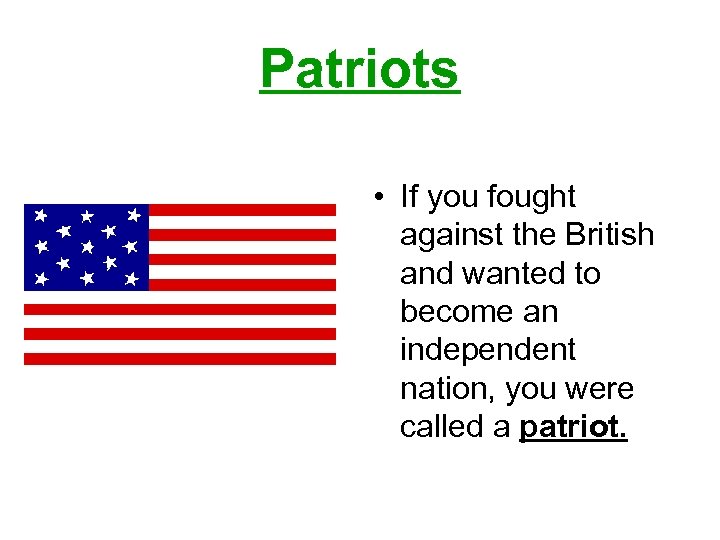 Patriots

• If you fought against the British and wanted to become an independent nation, you were called a patriot.